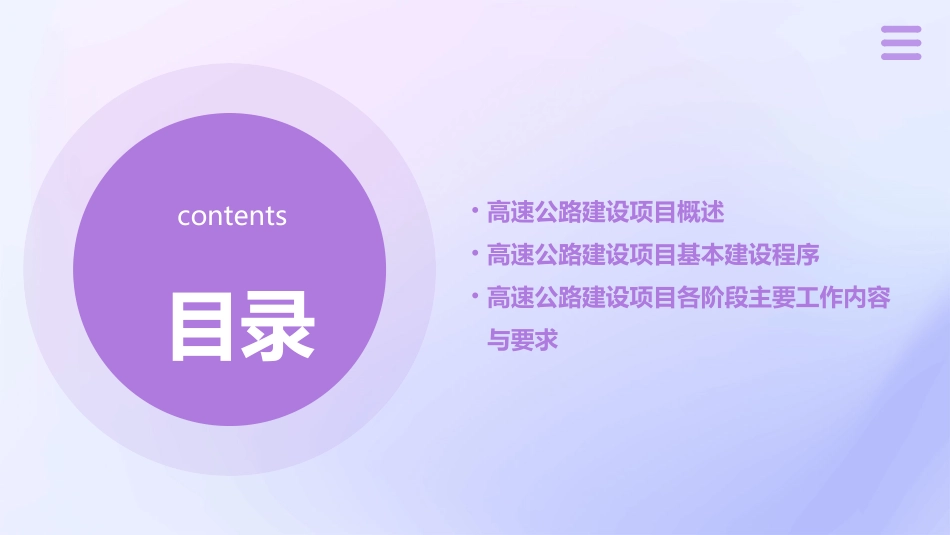 contents

目录

• 高速公路建设项目概述
• 高速公路建设项目基本建设程序
• 高速公路建设项目各阶段主要工作内容与要求